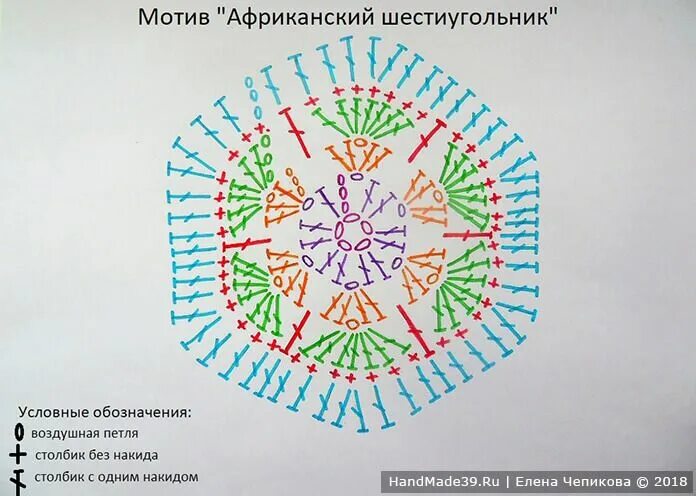 Мотив "Африканский шестиугольник"

Условные обозначения:
воздушная петля
столбик без накида
столбик с одним накидом

HandMade39.Ru | Елена Чепикова © 2018